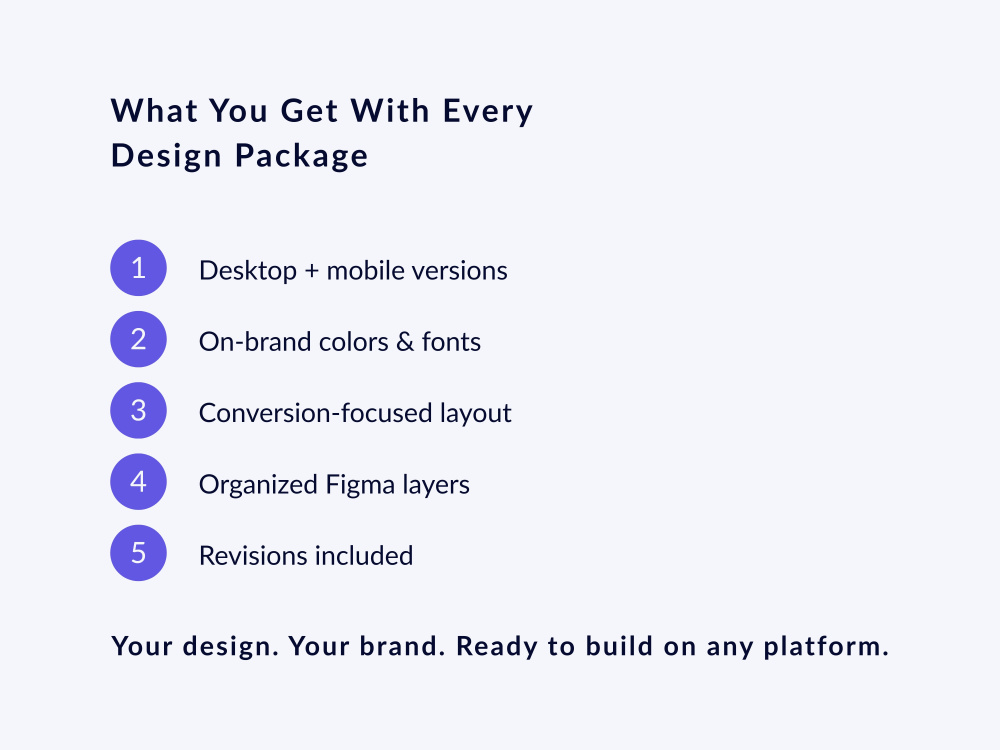 What You Get With Every Design Package

1 Desktop + mobile versions

2 On-brand colors & fonts

3 Conversion-focused layout

4 Organized Figma layers

5 Revisions included

Your design. Your brand. Ready to build on any platform.